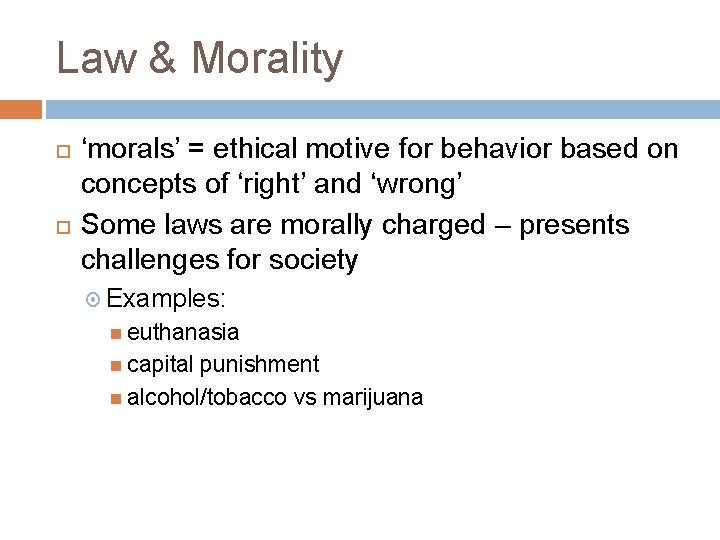 Law & Morality

‘morals’ = ethical motive for behavior based on concepts of ‘right’ and ‘wrong’

Some laws are morally charged – presents challenges for society

Examples:

euthanasia

capital punishment

alcohol/tobacco vs marijuana